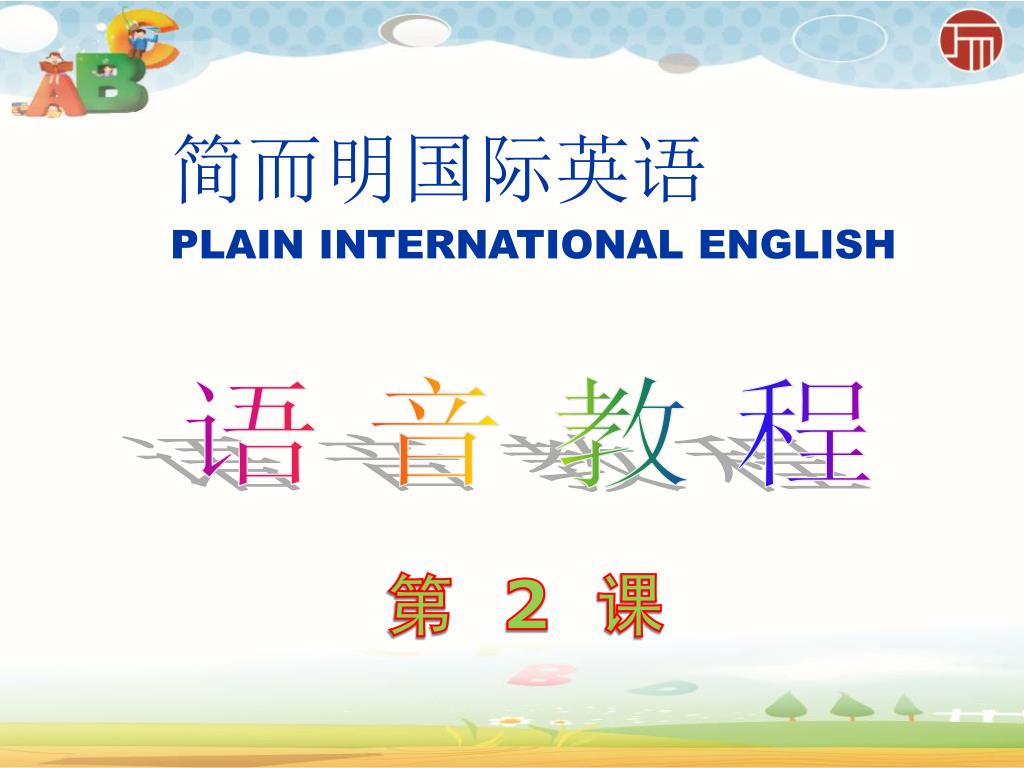 简而明国际英语
PLAIN INTERNATIONAL ENGLISH

语 音 教 程

第 2 课